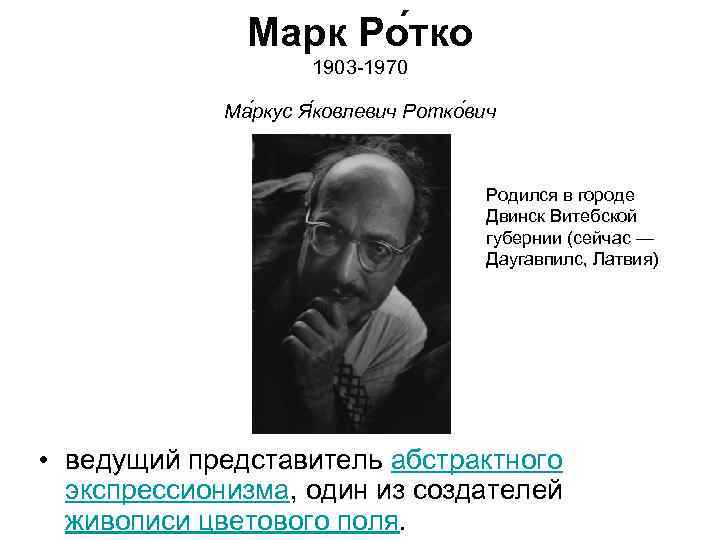 Марк Ро́тко
1903-1970

Ма́ркус Я́ковлевич Ротко́вич

Родился в городе Двинск Витебской губернии (сейчас — Даугавпилс, Латвия)

• ведущий представитель абстрактного экспрессионизма, один из создателей живописи цветового поля.